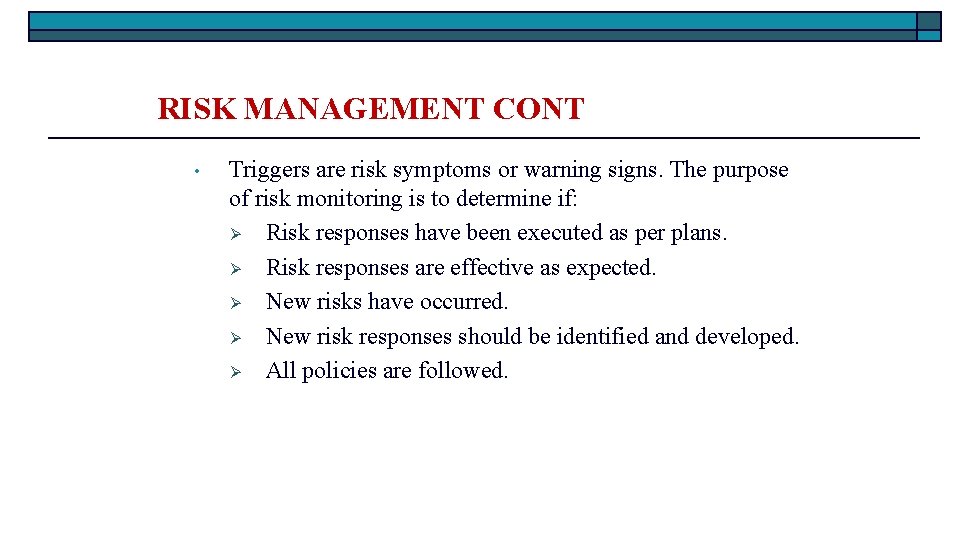 RISK MANAGEMENT CONT

• Triggers are risk symptoms or warning signs. The purpose of risk monitoring is to determine if:
➢ Risk responses have been executed as per plans.
➢ Risk responses are effective as expected.
➢ New risks have occurred.
➢ New risk responses should be identified and developed.
➢ All policies are followed.